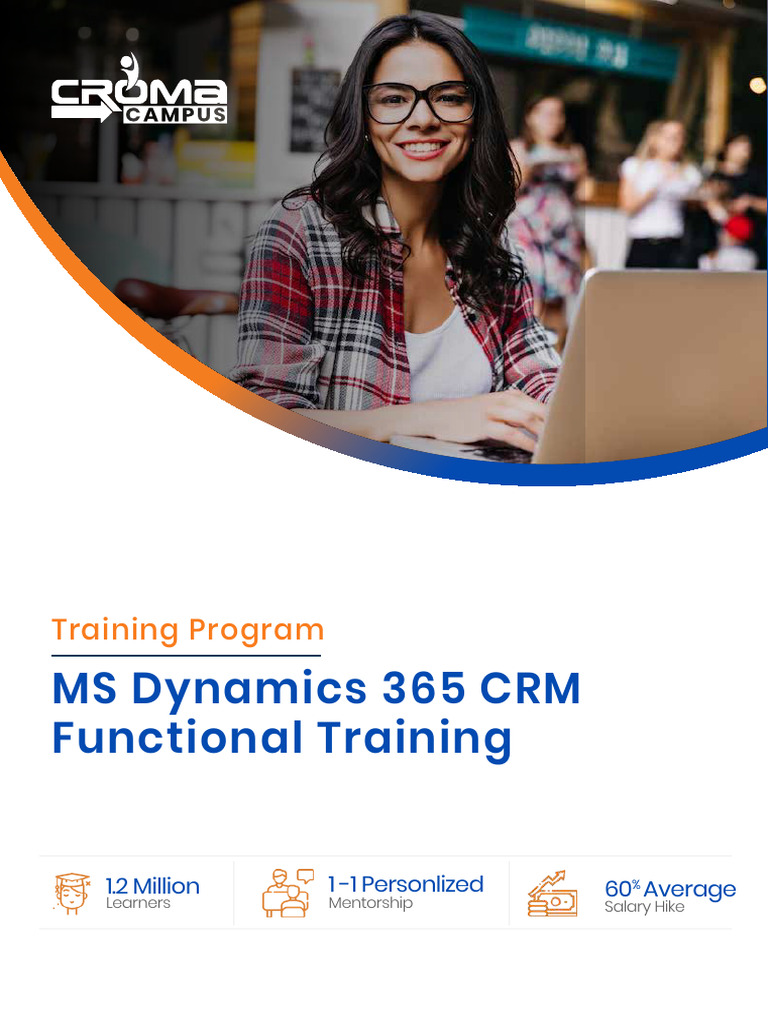 CROMA CAMPUS

Training Program

MS Dynamics 365 CRM Functional Training

1.2 Million Learners

1-1 Personlized Mentorship

60% Average Salary Hike